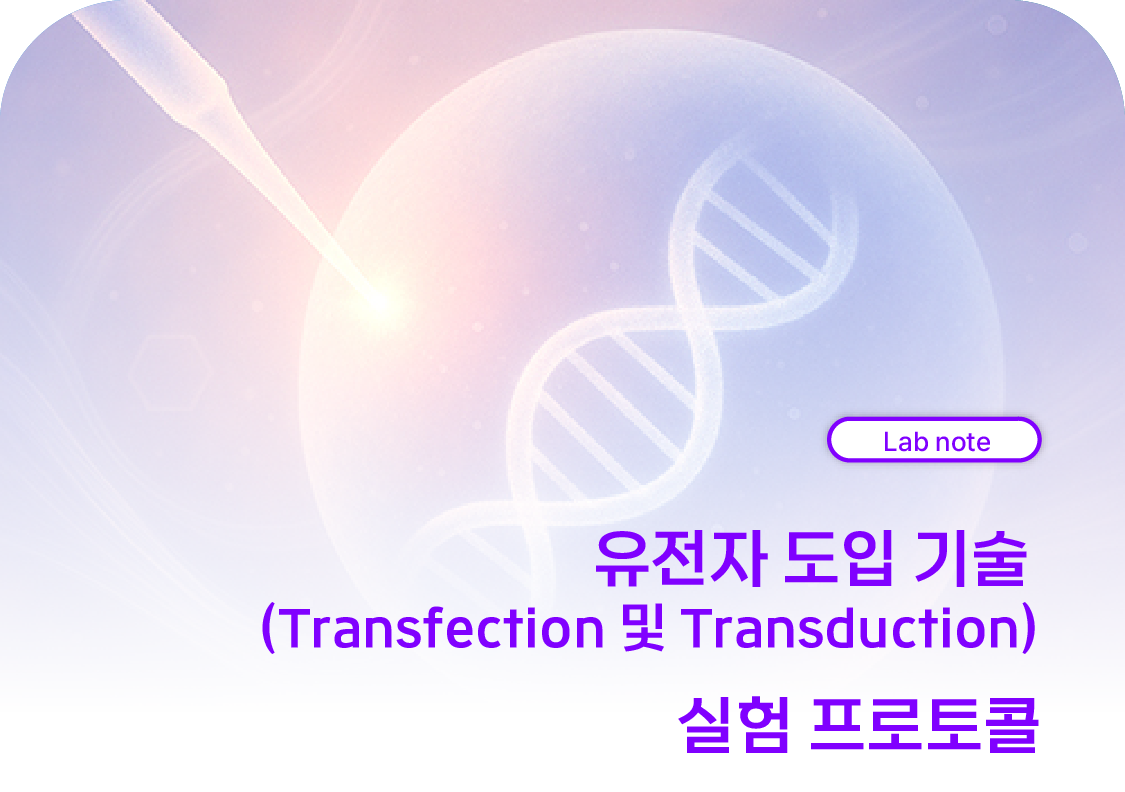 Lab note

유전자 도입 기술
(Transfection 및 Transduction)
실험 프로토콜